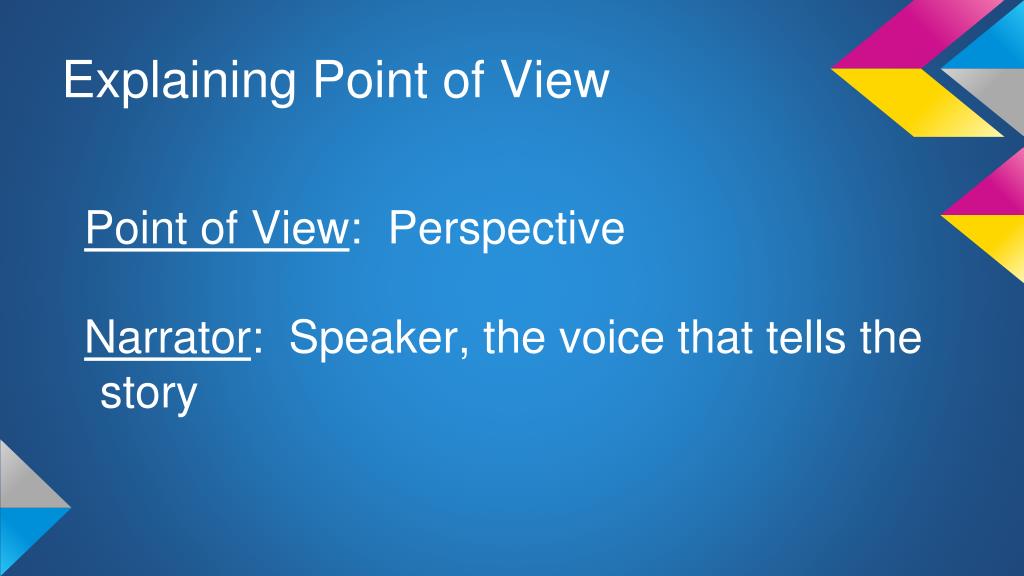 Explaining Point of View

Point of View: Perspective

Narrator: Speaker, the voice that tells the story